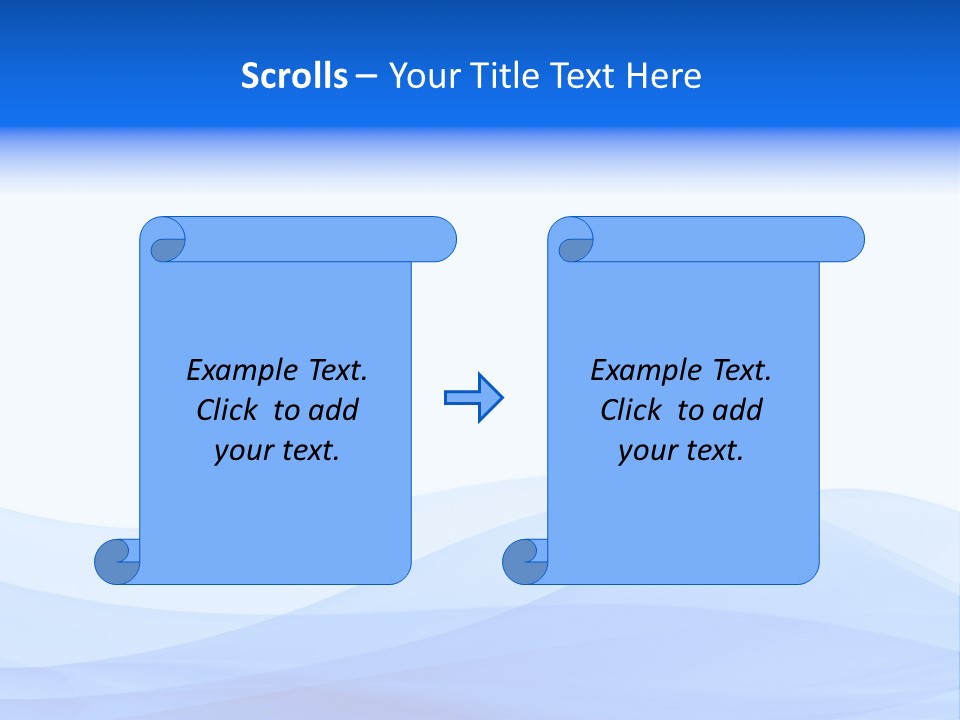 Scrolls – Your Title Text Here

Example Text.
Click to add
your text.

Example Text.
Click to add
your text.